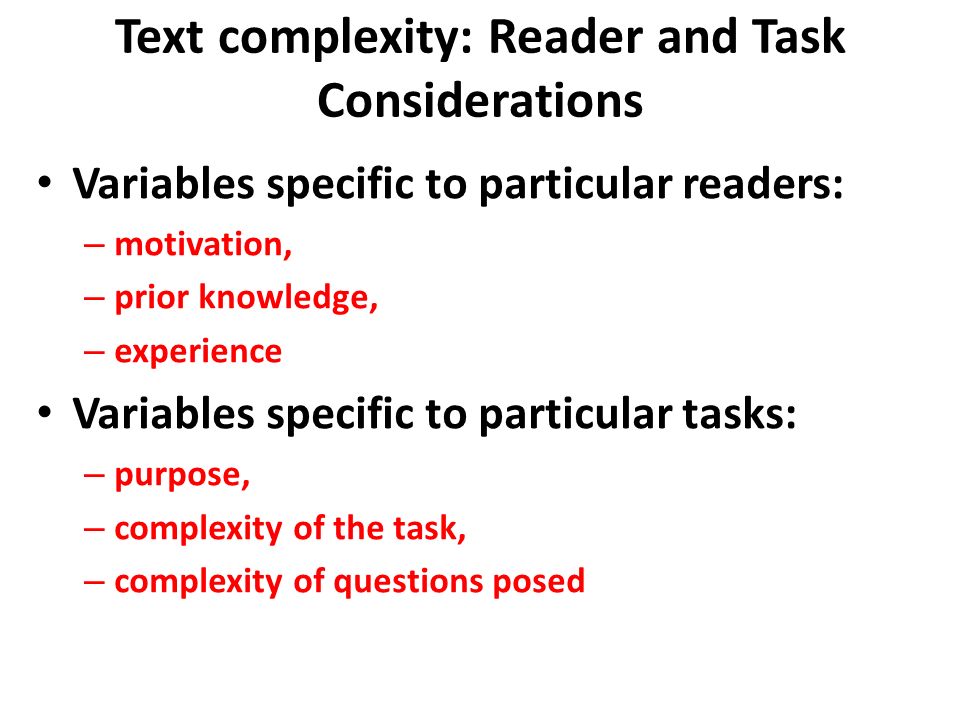 Text complexity: Reader and Task Considerations

• Variables specific to particular readers:
– motivation,
– prior knowledge,
– experience

• Variables specific to particular tasks:
– purpose,
– complexity of the task,
– complexity of questions posed